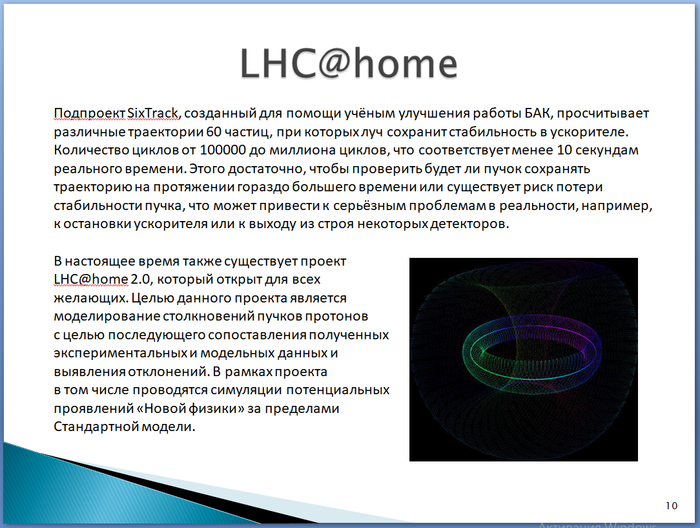 LHC@home

Подпроект SixTrack, созданный для помощи учёным улучшения работы БАК, просчитывает различные траектории 60 частиц, при которых луч сохранит стабильность в ускорителе. Количество циклов от 100000 до миллиона циклов, что соответствует менее 10 секундам реального времени. Этого достаточно, чтобы проверить будет ли пучок сохранять траекторию на протяжении гораздо большего времени или существует риск потери стабильности пучка, что может привести к серьёзным проблемам в реальности, например, к остановки ускорителя или к выходу из строя некоторых детекторов.

В настоящее время также существует проект LHC@home 2.0, который открыт для всех желающих. Целью данного проекта является моделирование столкновений пучков протонов с целью последующего сопоставления полученных экспериментальных и модельных данных и выявления отклонений. В рамках проекта в том числе проводятся симуляции потенциальных проявлений «Новой физики» за пределами Стандартной модели.

10

Активация Windows